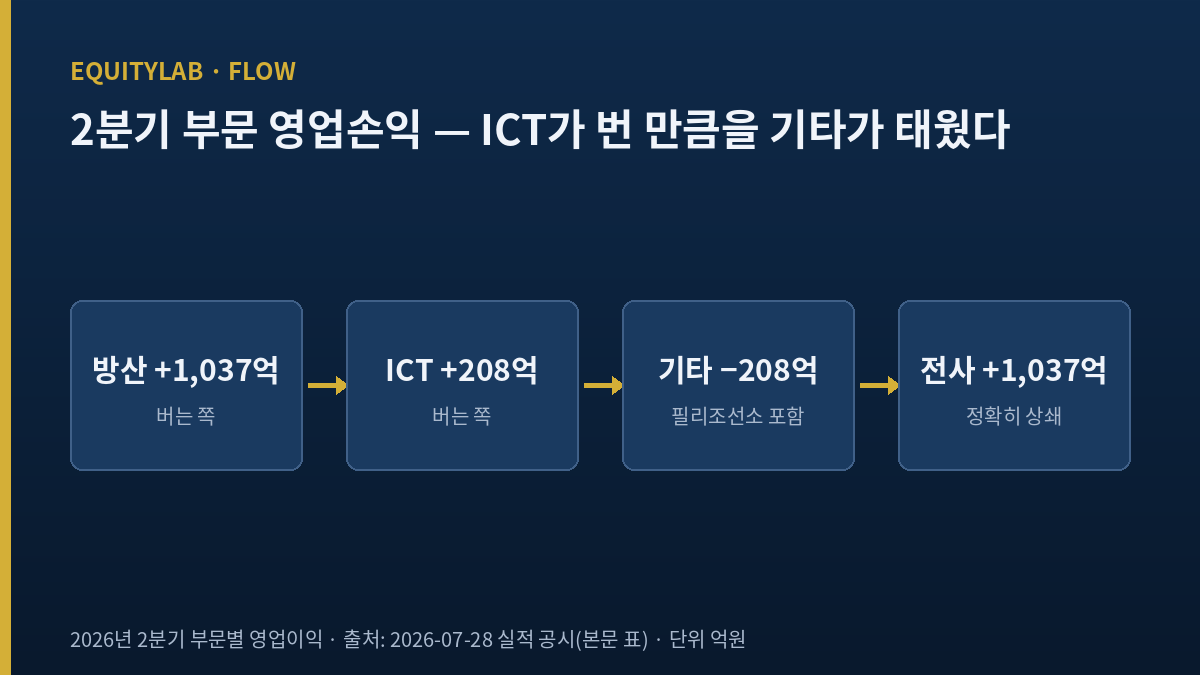 EQUITYLAB · FLOW

2분기 부문 영업손익 — ICT가 번 만큼을 기타가 태웠다

방산 +1,037억
버는 쪽

ICT +208억
버는 쪽

기타 −208억
필리조선소 포함

전사 +1,037억
정확히 상쇄

2026년 2분기 부문별 영업이익 · 출처: 2026-07-28 실적 공시(본문 표) · 단위 억원